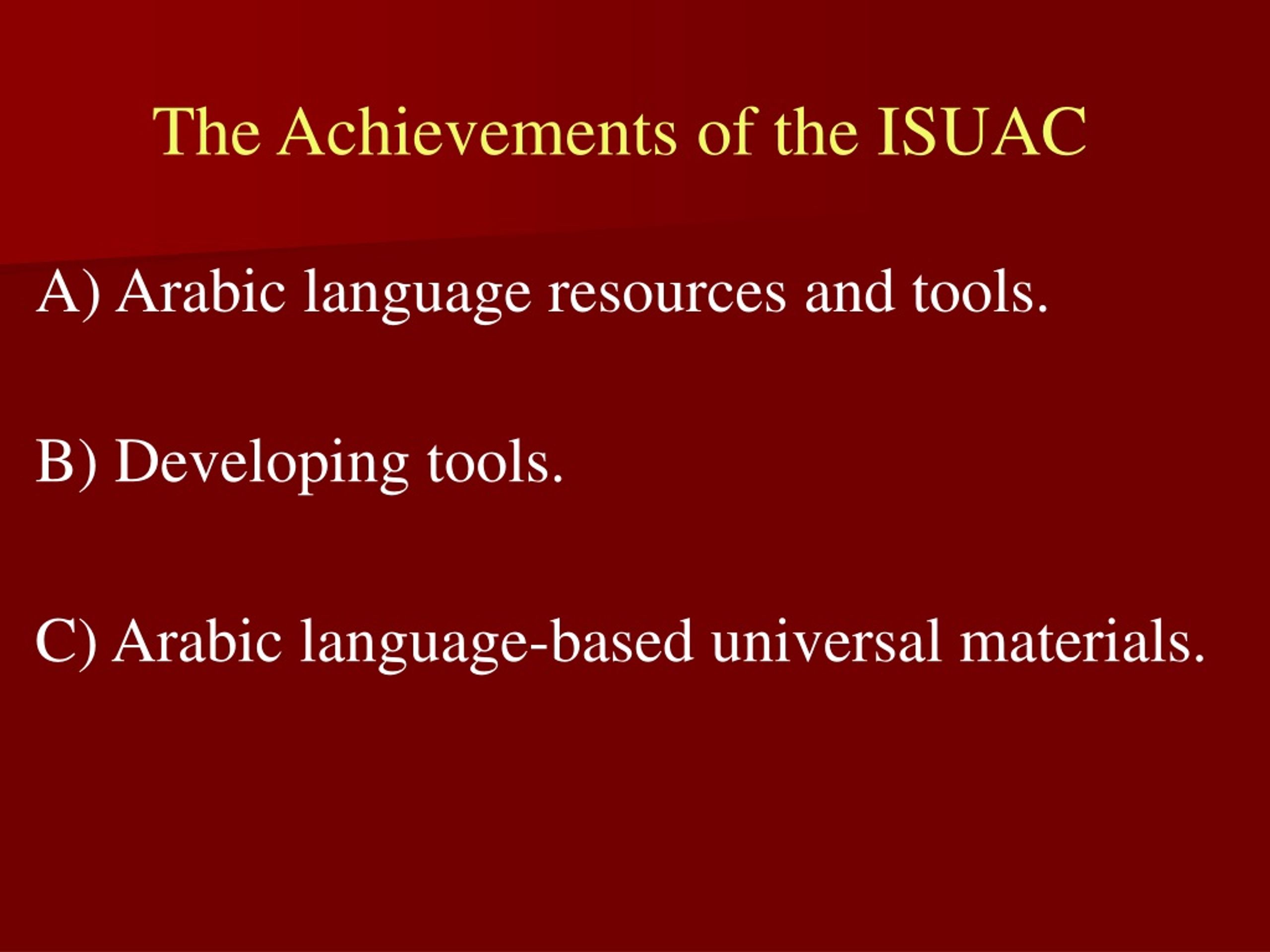 The Achievements of the ISUAC

A) Arabic language resources and tools.

B) Developing tools.

C) Arabic language-based universal materials.